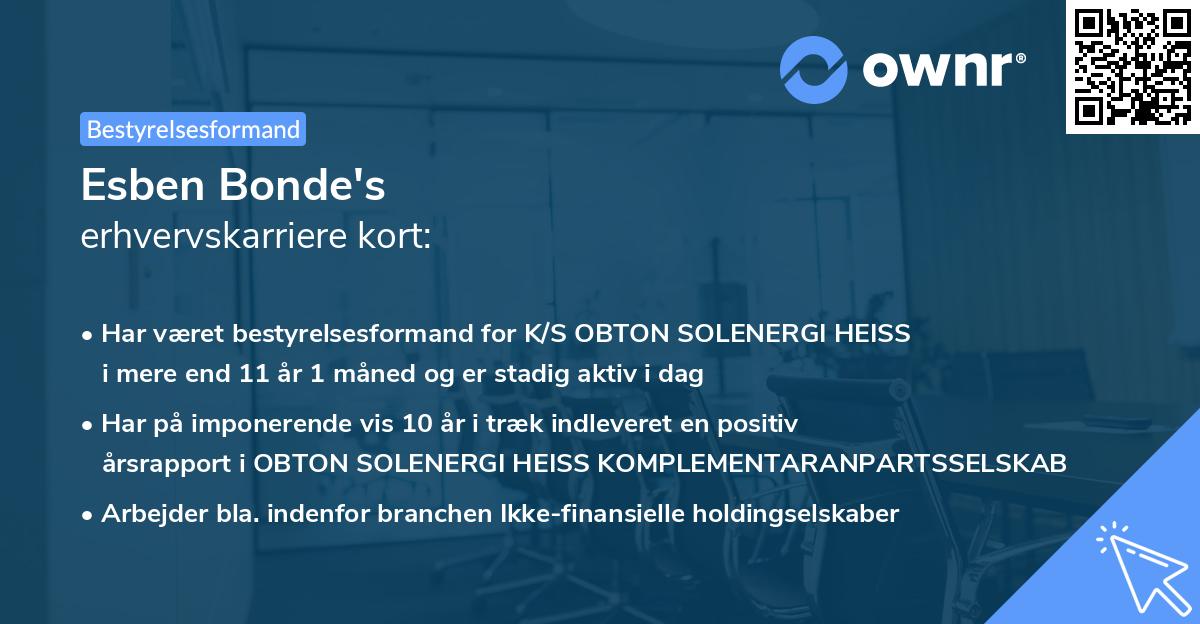 ownr®

Bestyrelsesformand

Esben Bonde's
erhvervskarriere kort:

• Har været bestyrelsesformand for K/S OBTON SOLENERGI HEISS i mere end 11 år 1 måned og er stadig aktiv i dag
• Har på imponerende vis 10 år i træk indleveret en positiv årsrapport i OBTON SOLENERGI HEISS KOMPLEMENTARANPARTSSELSKAB
• Arbejder bla. indenfor branchen Ikke-finansielle holdingselskaber